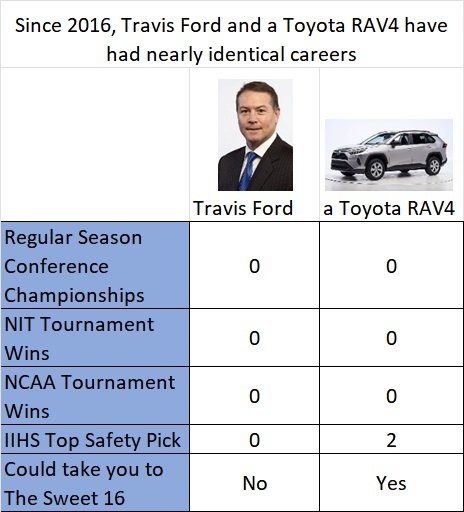 Since 2016, Travis Ford and a Toyota RAV4 have had nearly identical careers

| | Travis Ford | a Toyota RAV4 |
|---|---|---|
| Regular Season Conference Championships | 0 | 0 |
| NIT Tournament Wins | 0 | 0 |
| NCAA Tournament Wins | 0 | 0 |
| IIHS Top Safety Pick | 0 | 2 |
| Could take you to The Sweet 16 | No | Yes |